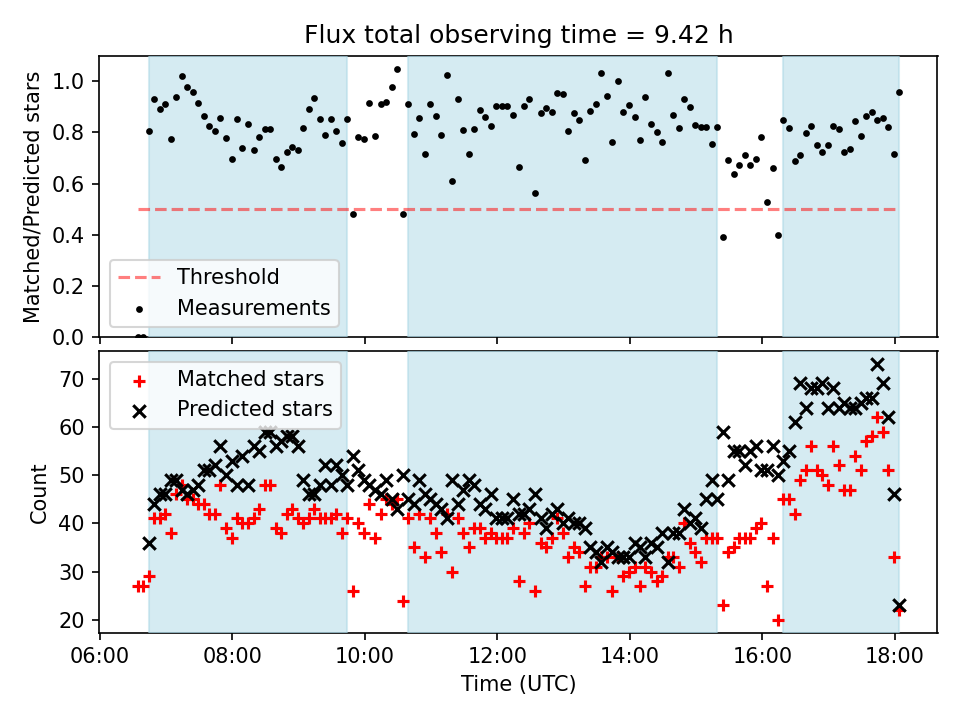 Flux total observing time = 9.42 h

Matched/Predicted stars

1.0
0.8
0.6
0.4
0.2
0.0

Threshold
Measurements

Count

70
60
50
40
30
20

Matched stars
Predicted stars

06:00
08:00
10:00
12:00
14:00
16:00
18:00

Time (UTC)